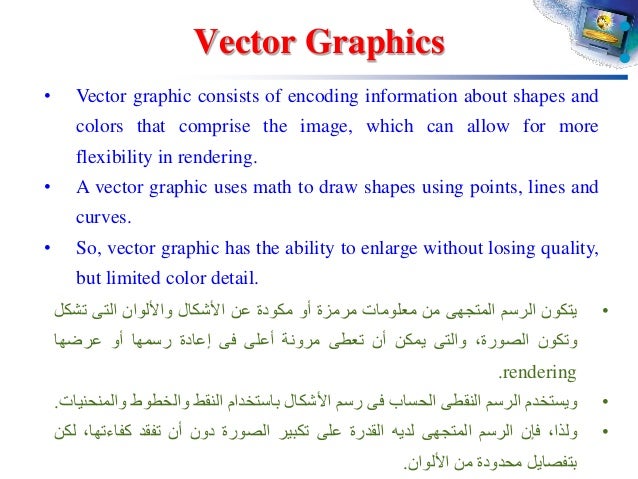 Vector Graphics

• Vector graphic consists of encoding information about shapes and colors that comprise the image, which can allow for more flexibility in rendering.

• A vector graphic uses math to draw shapes using points, lines and curves.

• So, vector graphic has the ability to enlarge without losing quality, but limited color detail.

• يتكون الرسم المتجهى من معلومات مرمزة أو مكودة عن الأشكال والألوان التى تشكل وتكون الصورة، والتى يمكن أن تعطى مرونة أعلى فى إعادة رسمها أو عرضها rendering.

• ويستخدم الرسم النقطى الحساب فى رسم الأشكال باستخدام النقط والخطوط والمنحنيات.

• ولذا، فإن الرسم المتجهى لديه القدرة على تكبير الصورة دون أن تفقد كفاءتها، لكن بتفصايل محدودة من الألوان.